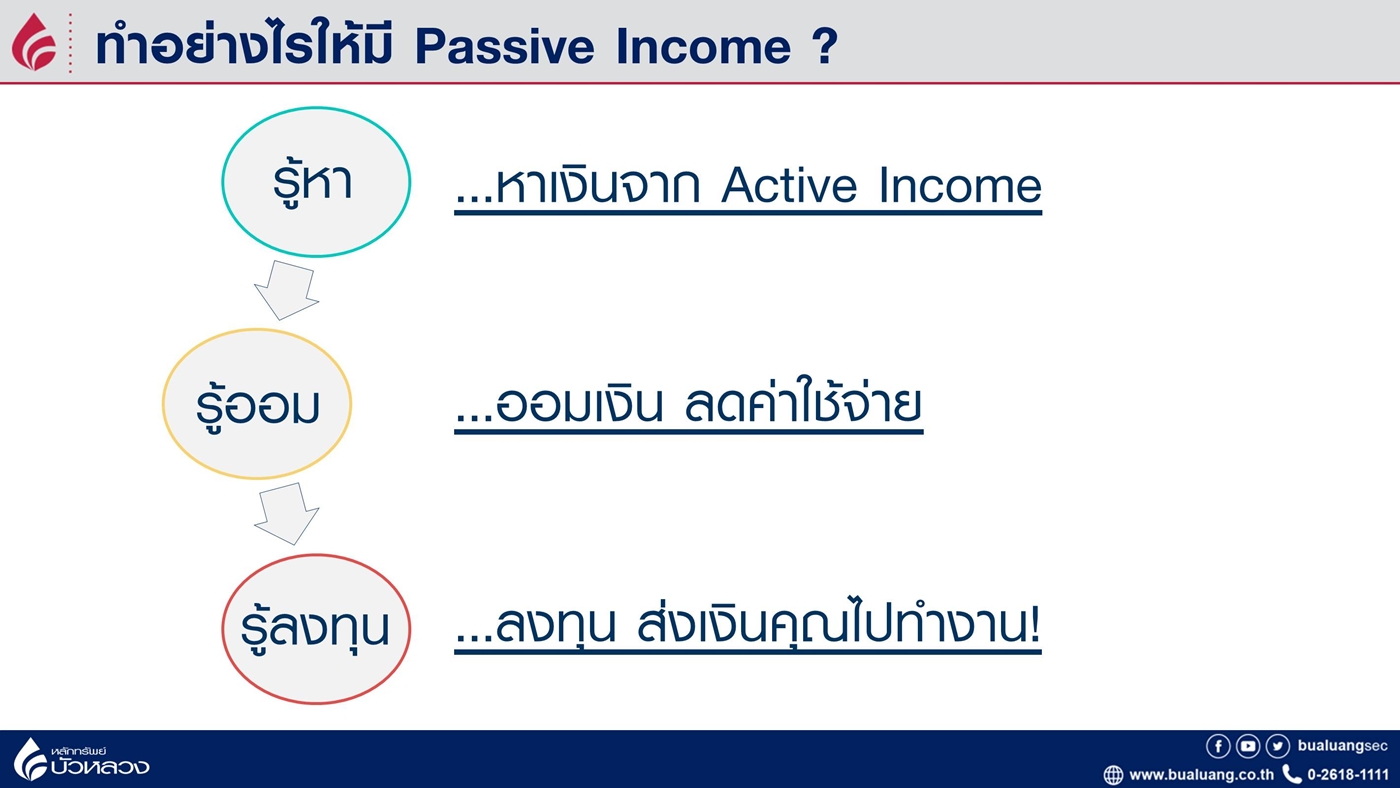 ทำอย่างไรให้มี Passive Income ?

รู้หา

...หาเงินจาก Active Income

รู้ออม

...ออมเงิน ลดค่าใช้จ่าย

รู้ลงทุน

...ลงทุน ส่งเงินคุณไปทำงาน!

หลักทรัพย์ บัวหลวง

bualuangsec

www.bualuang.co.th 0-2618-1111